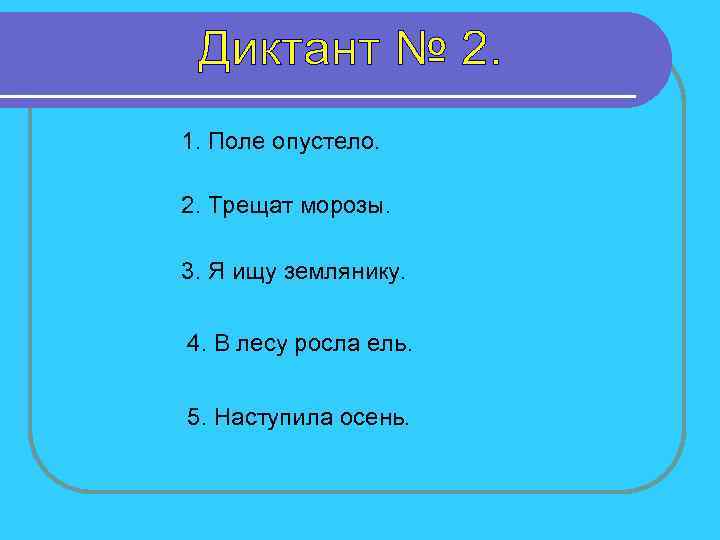 Диктант № 2.

1. Поле опустело.

2. Трещат морозы.

3. Я ищу землянику.

4. В лесу росла ель.

5. Наступила осень.